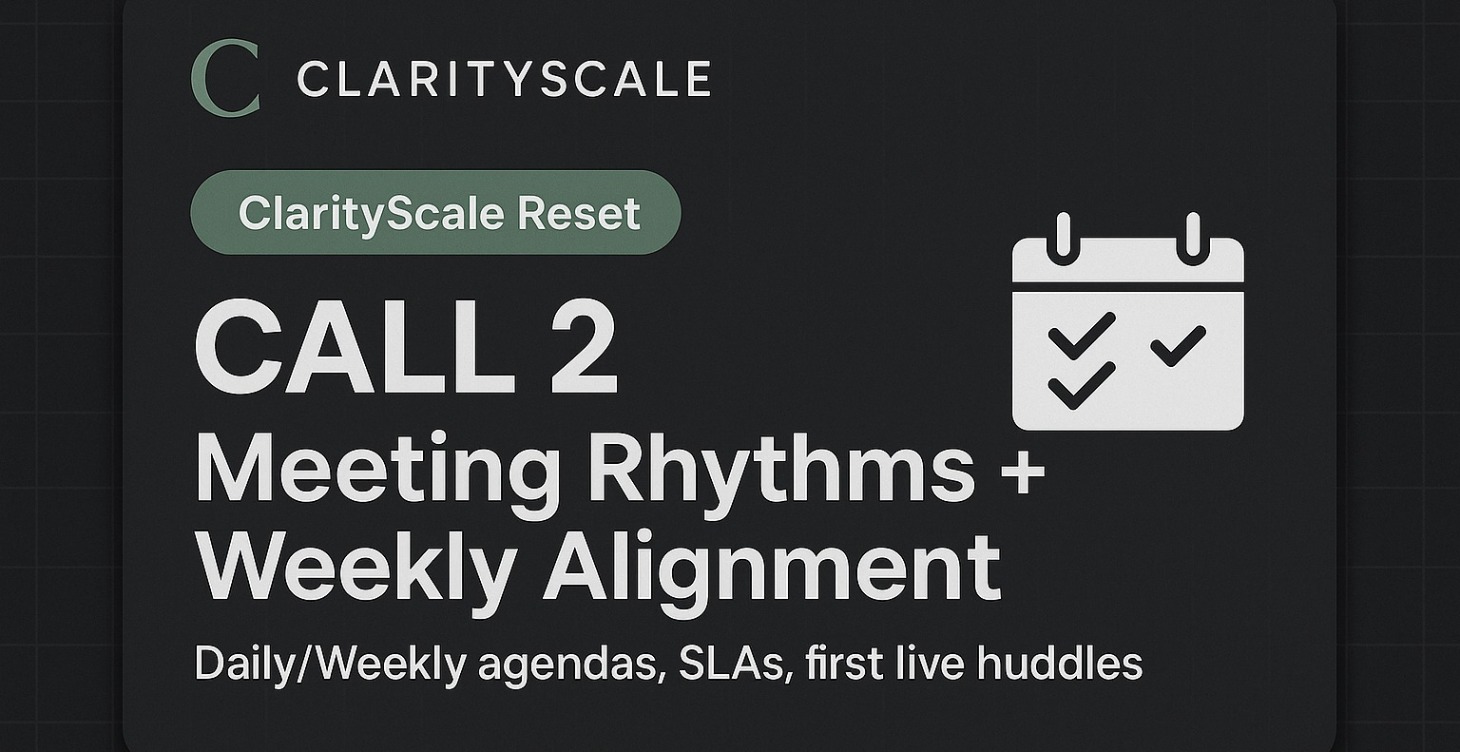 C CLARITYSCALE

ClarityScale Reset

CALL 2
Meeting Rhythms + Weekly Alignment

Daily/Weekly agendas, SLAs, first live huddles